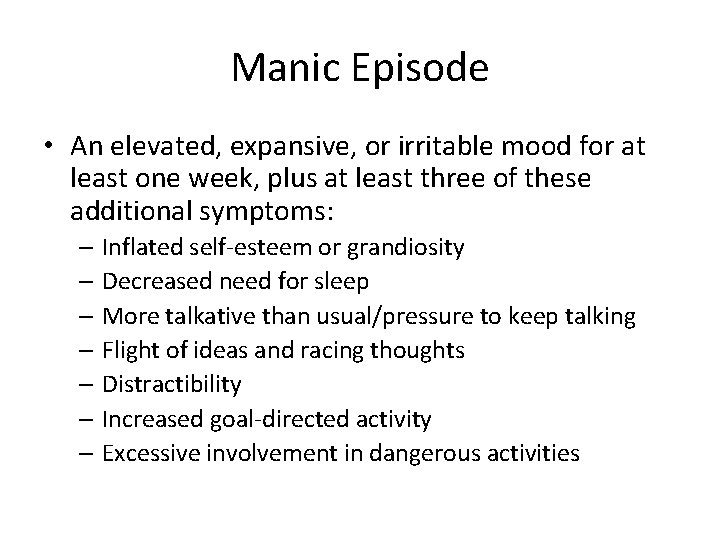 Manic Episode

• An elevated, expansive, or irritable mood for at least one week, plus at least three of these additional symptoms:
– Inflated self-esteem or grandiosity
– Decreased need for sleep
– More talkative than usual/pressure to keep talking
– Flight of ideas and racing thoughts
– Distractibility
– Increased goal-directed activity
– Excessive involvement in dangerous activities